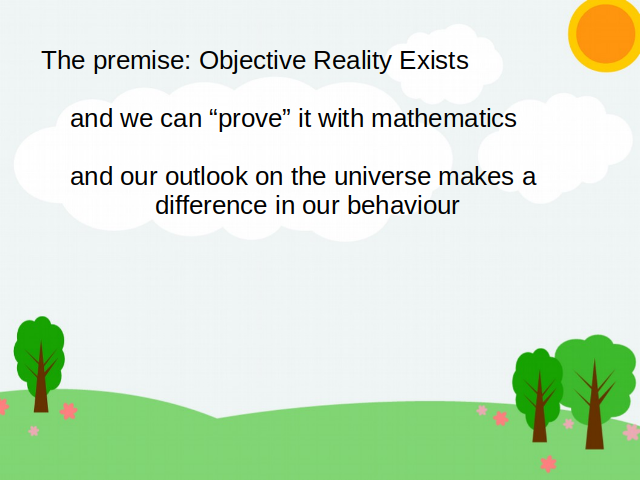 The premise: Objective Reality Exists

and we can “prove” it with mathematics

and our outlook on the universe makes a difference in our behaviour